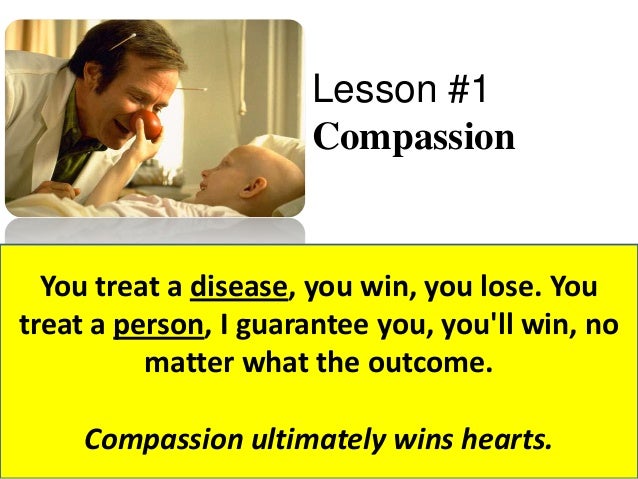 Lesson #1
Compassion

You treat a disease, you win, you lose. You treat a person, I guarantee you, you'll win, no matter what the outcome.

Compassion ultimately wins hearts.